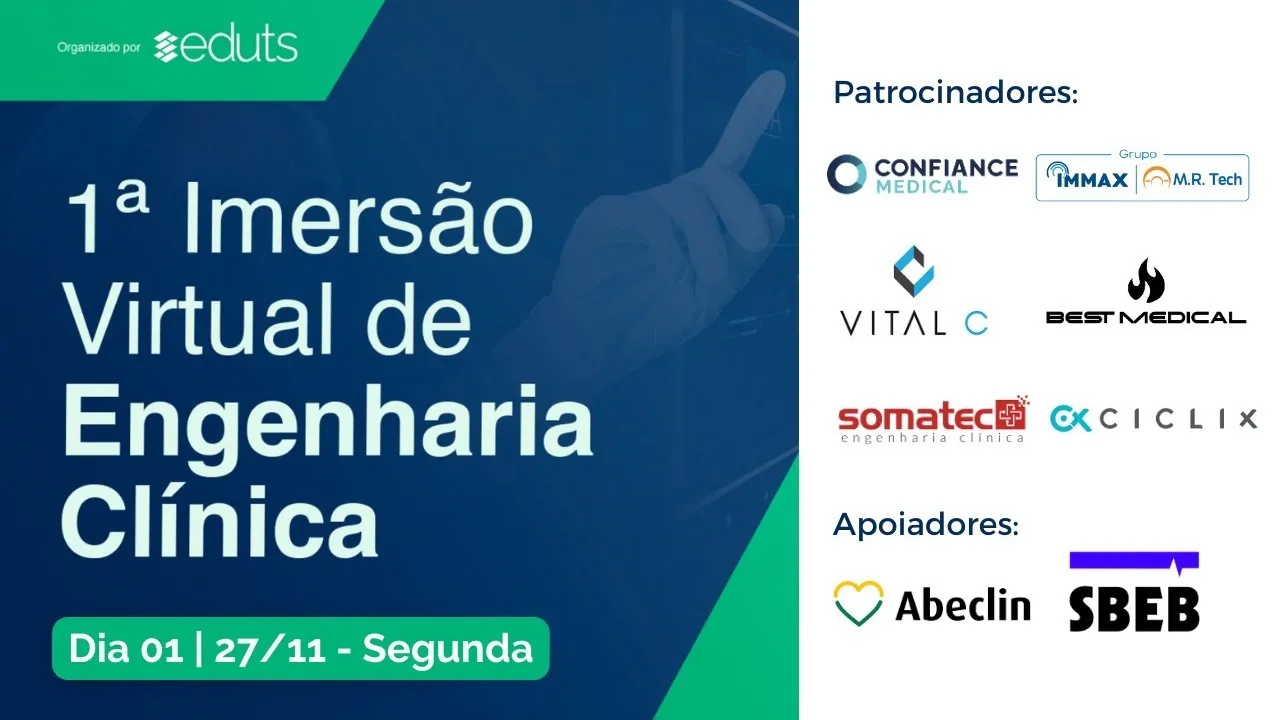 Organizado por eduts

1ª Imersão Virtual de Engenharia Clínica

Dia 01 | 27/11 - Segunda

Patrocinadores:

CONFIANCE MEDICAL

Grupo IMMAX | M.R. Tech

VITAL C

BEST MEDICAL

somatec engenharia clínica

CICLIX

Apoiadores:

Abeclin

SBEB